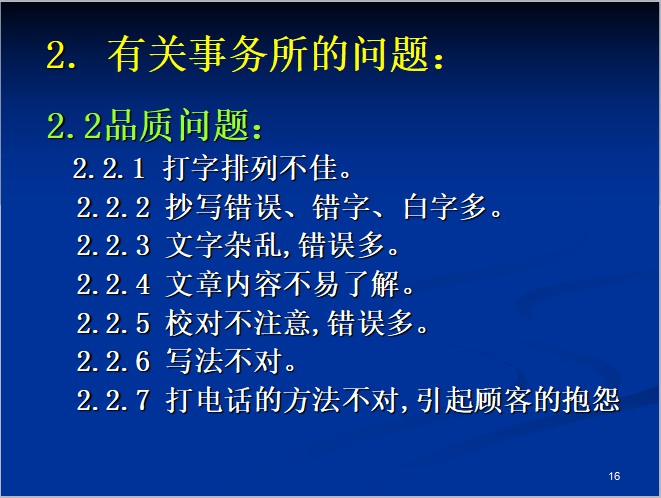 2. 有关事务所的问题：

2.2品质问题：

2.2.1 打字排列不佳。

2.2.2 抄写错误、错字、白字多。

2.2.3 文字杂乱,错误多。

2.2.4 文章内容不易了解。

2.2.5 校对不注意,错误多。

2.2.6 写法不对。

2.2.7 打电话的方法不对,引起顾客的抱怨

16